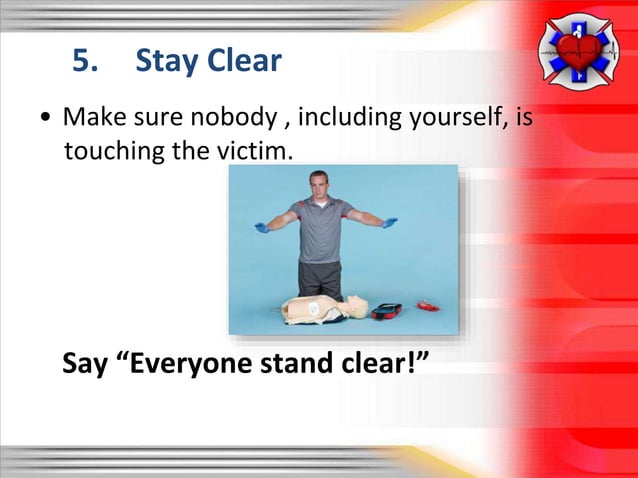 5. Stay Clear

• Make sure nobody , including yourself, is touching the victim.

Say “Everyone stand clear!”